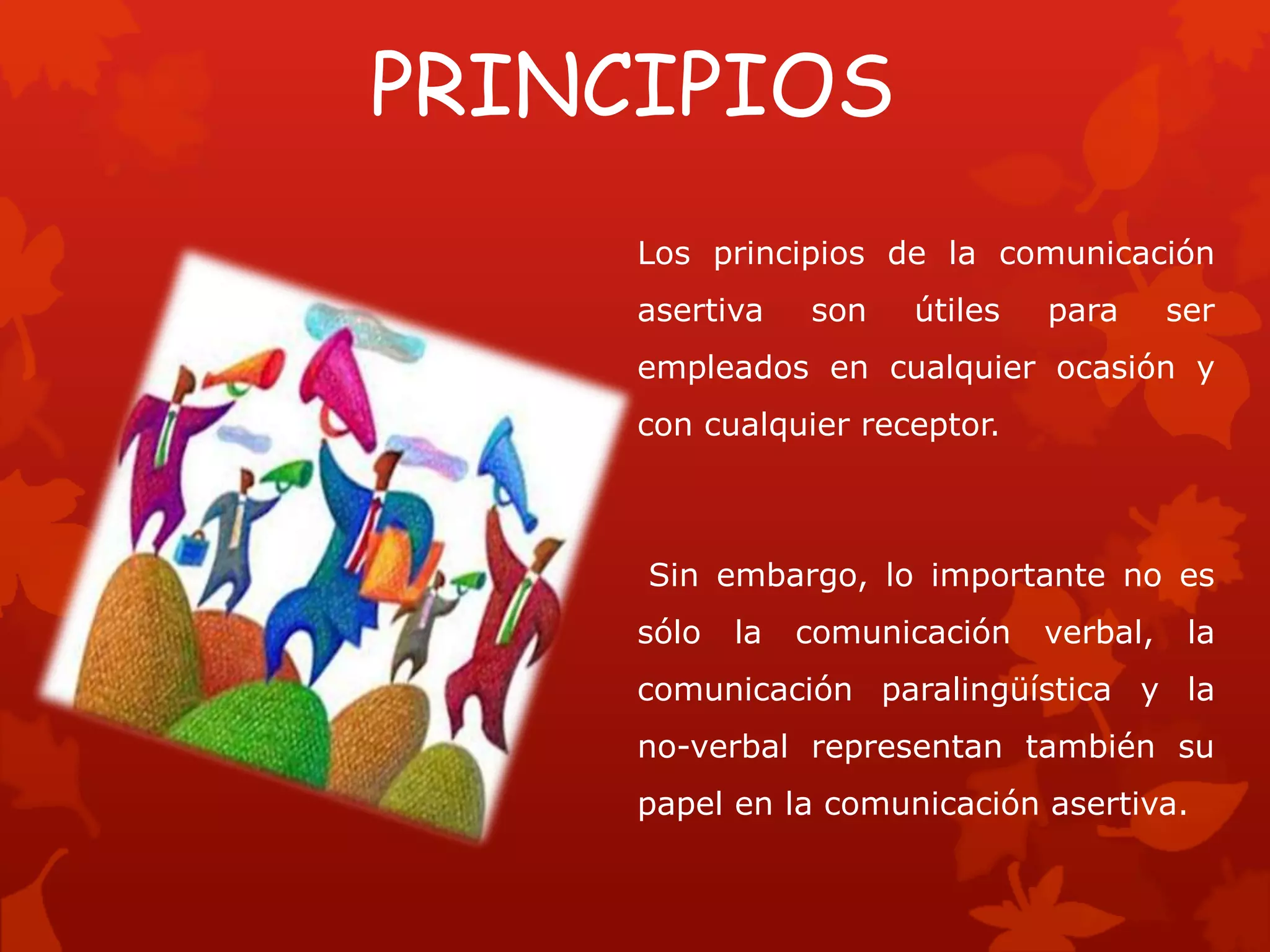 PRINCIPIOS

Los principios de la comunicación asertiva son útiles para ser empleados en cualquier ocasión y con cualquier receptor.

Sin embargo, lo importante no es sólo la comunicación verbal, la comunicación paralingüística y la no-verbal representan también su papel en la comunicación asertiva.